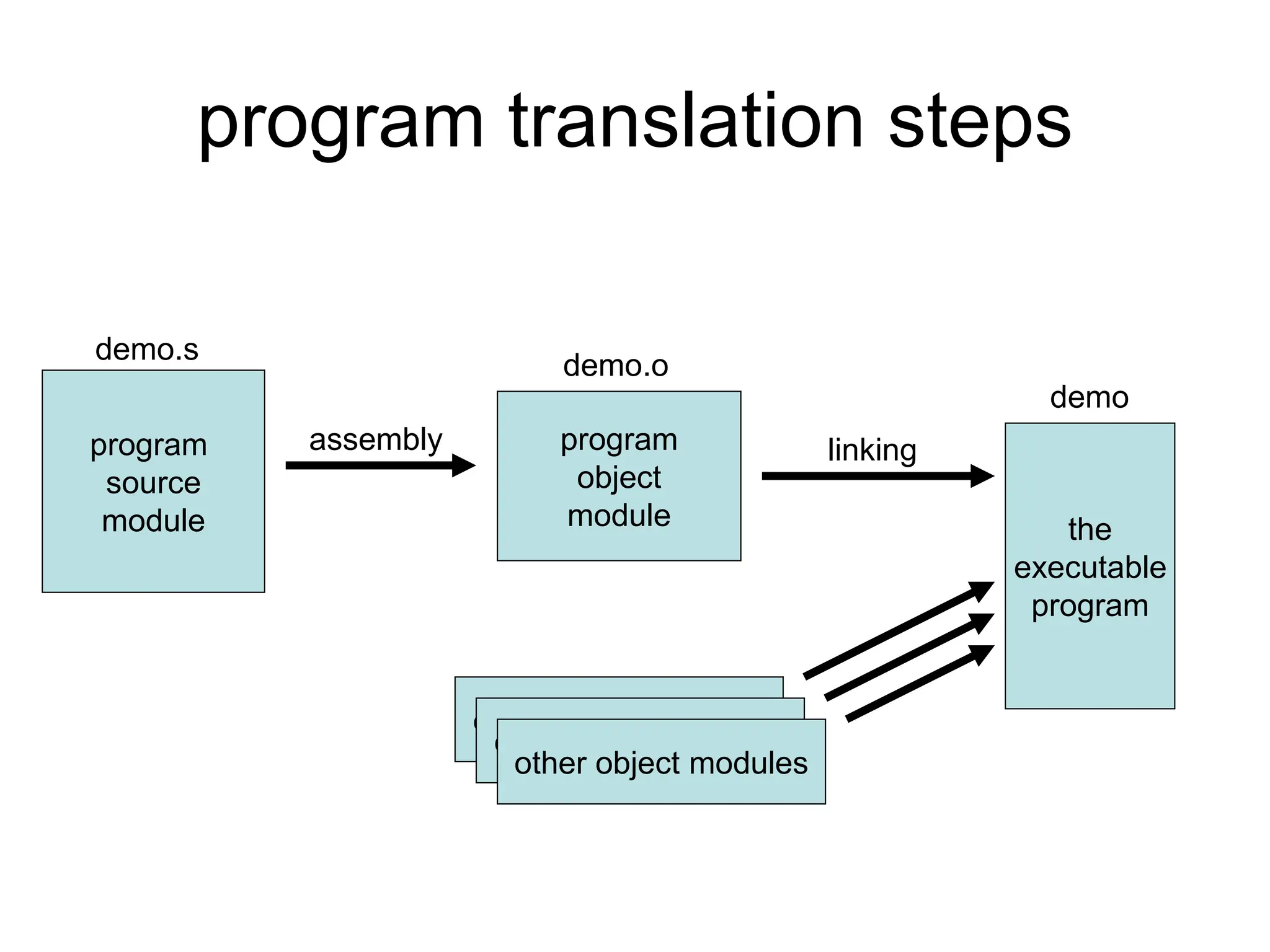 program translation steps

demo.s

program source module

assembly

demo.o

program object module

linking

demo

the executable program

other object modules